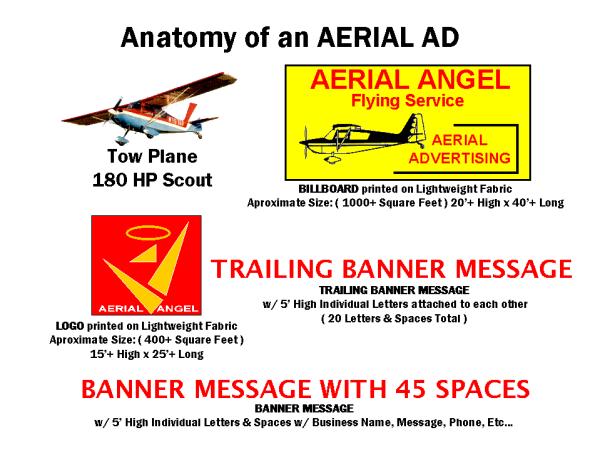 Anatomy of an AERIAL AD

Tow Plane
180 HP Scout

AERIAL ANGEL
Flying Service

AERIAL
ADVERTISING

BILLBOARD printed on Lightweight Fabric
Aproximate Size: ( 1000+ Square Feet ) 20'+ High x 40'+ Long

AERIAL ANGEL

LOGO printed on Lightweight Fabric
Aproximate Size: ( 400+ Square Feet )
15'+ High x 25'+ Long

TRAILING BANNER MESSAGE
TRAILING BANNER MESSAGE
w/ 5' High Individual Letters attached to each other
( 20 Letters & Spaces Total )

BANNER MESSAGE WITH 45 SPACES
BANNER MESSAGE
w/ 5' High Individual Letters & Spaces w/ Business Name, Message, Phone, Etc...